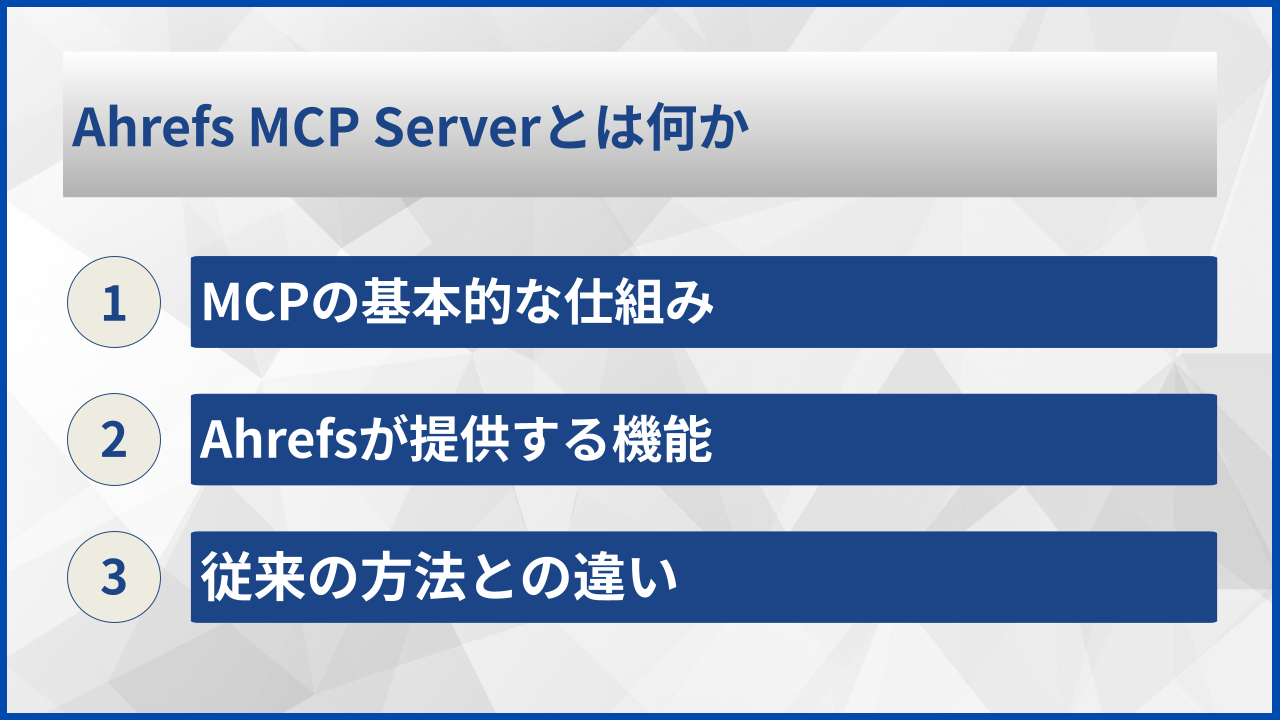 Ahrefs MCP Serverとは何か

1 MCPの基本的な仕組み

2 Ahrefsが提供する機能

3 従来の方法との違い